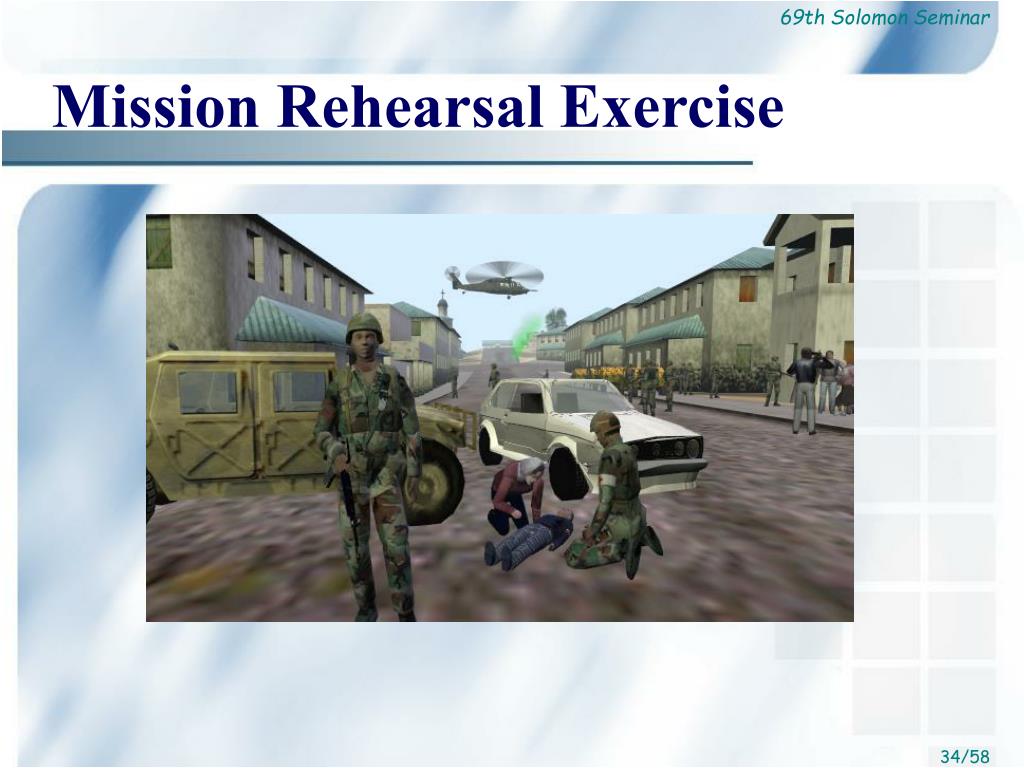 69th Solomon Seminar

Mission Rehearsal Exercise

34/58